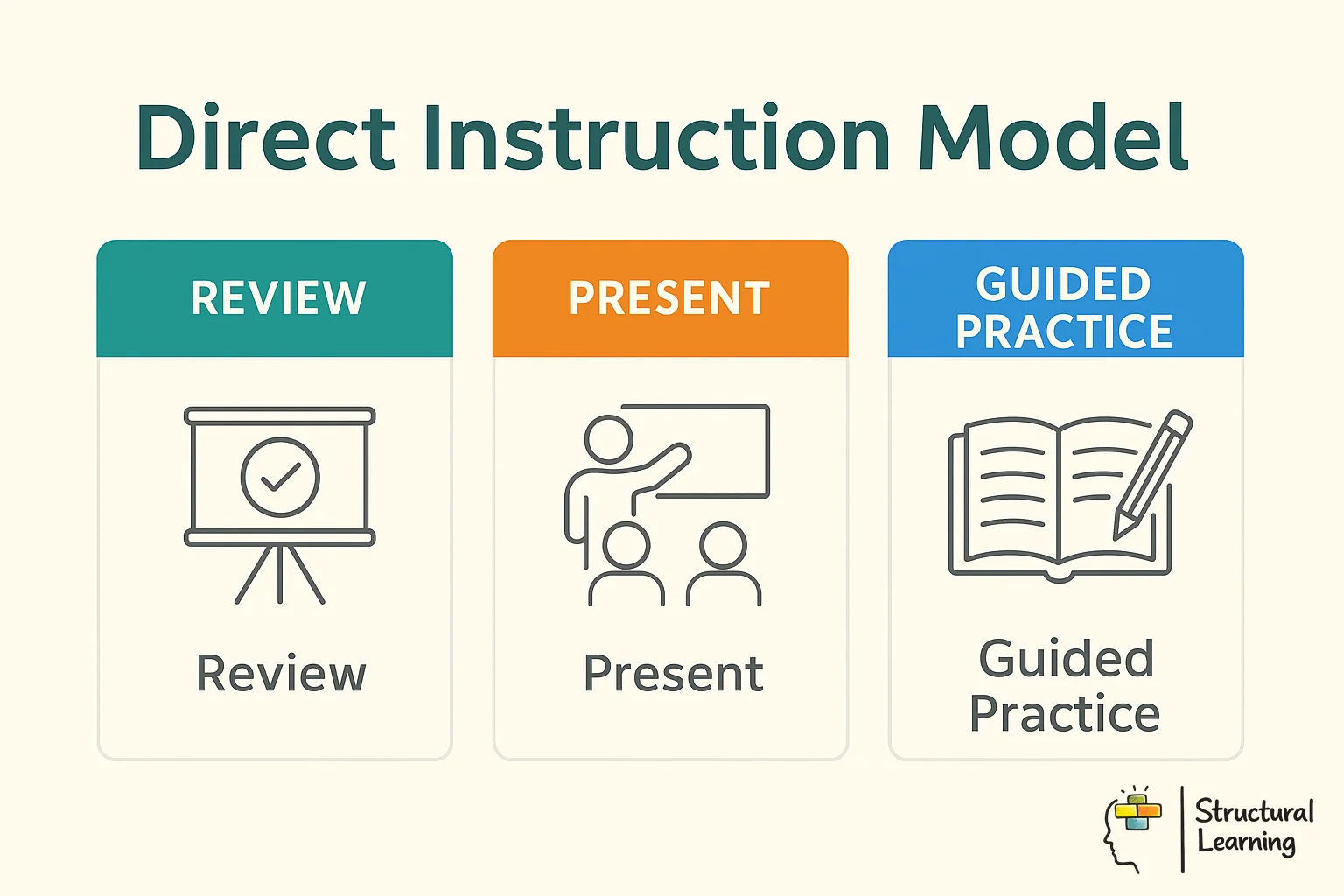 Direct Instruction Model

REVIEW

Review

PRESENT

Present

GUIDED PRACTICE

Guided Practice

Structural Learning